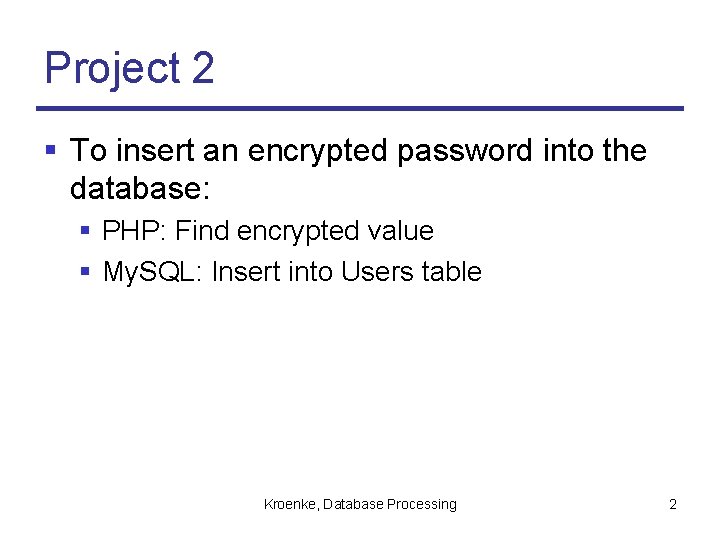 Project 2

▪ To insert an encrypted password into the database:
  ▪ PHP: Find encrypted value
  ▪ MySQL: Insert into Users table

Kroenke, Database Processing

2